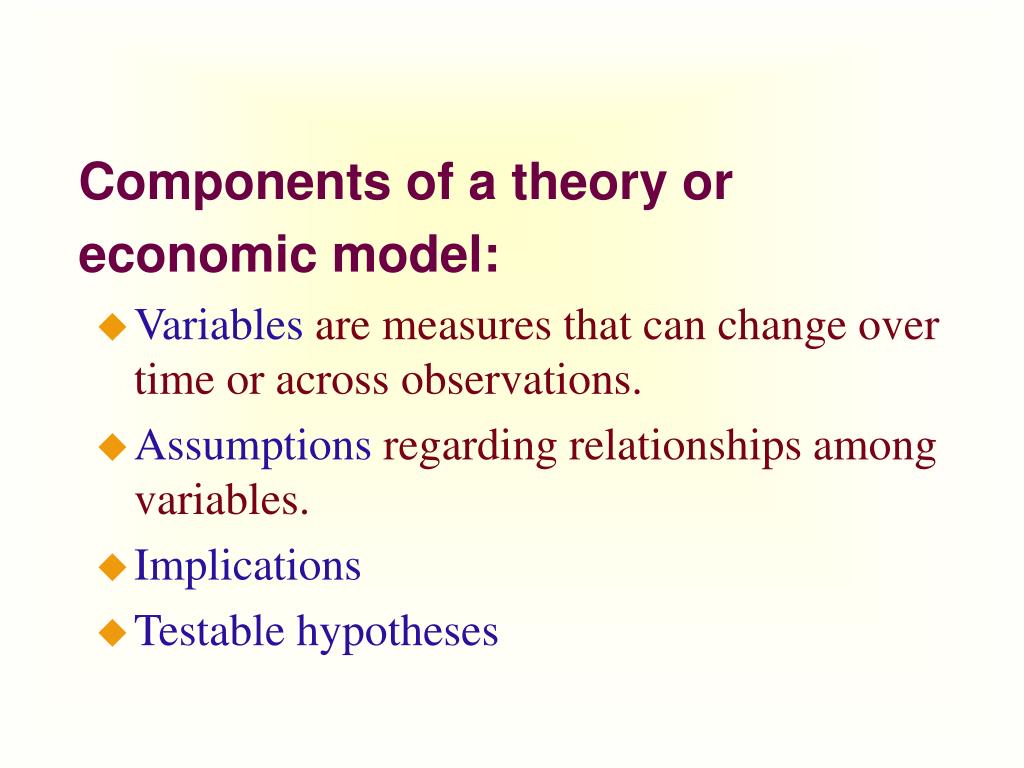 Components of a theory or economic model:

Variables are measures that can change over time or across observations.

Assumptions regarding relationships among variables.

Implications

Testable hypotheses